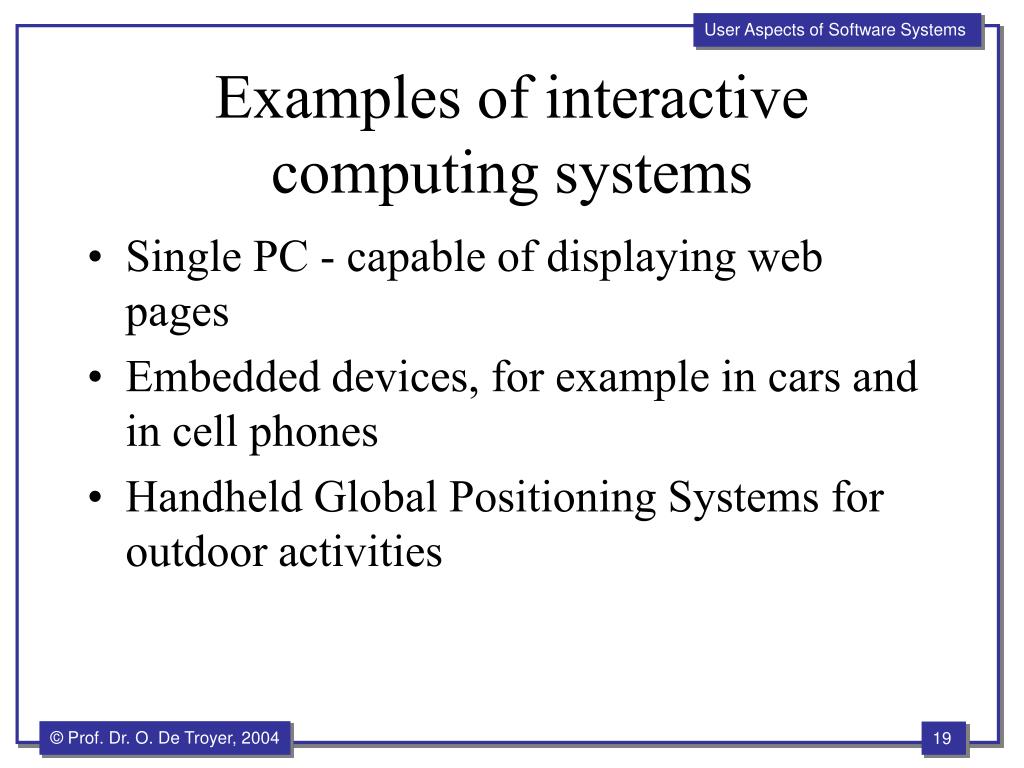 User Aspects of Software Systems

Examples of interactive computing systems

• Single PC - capable of displaying web pages
• Embedded devices, for example in cars and in cell phones
• Handheld Global Positioning Systems for outdoor activities

© Prof. Dr. O. De Troyer, 2004

19